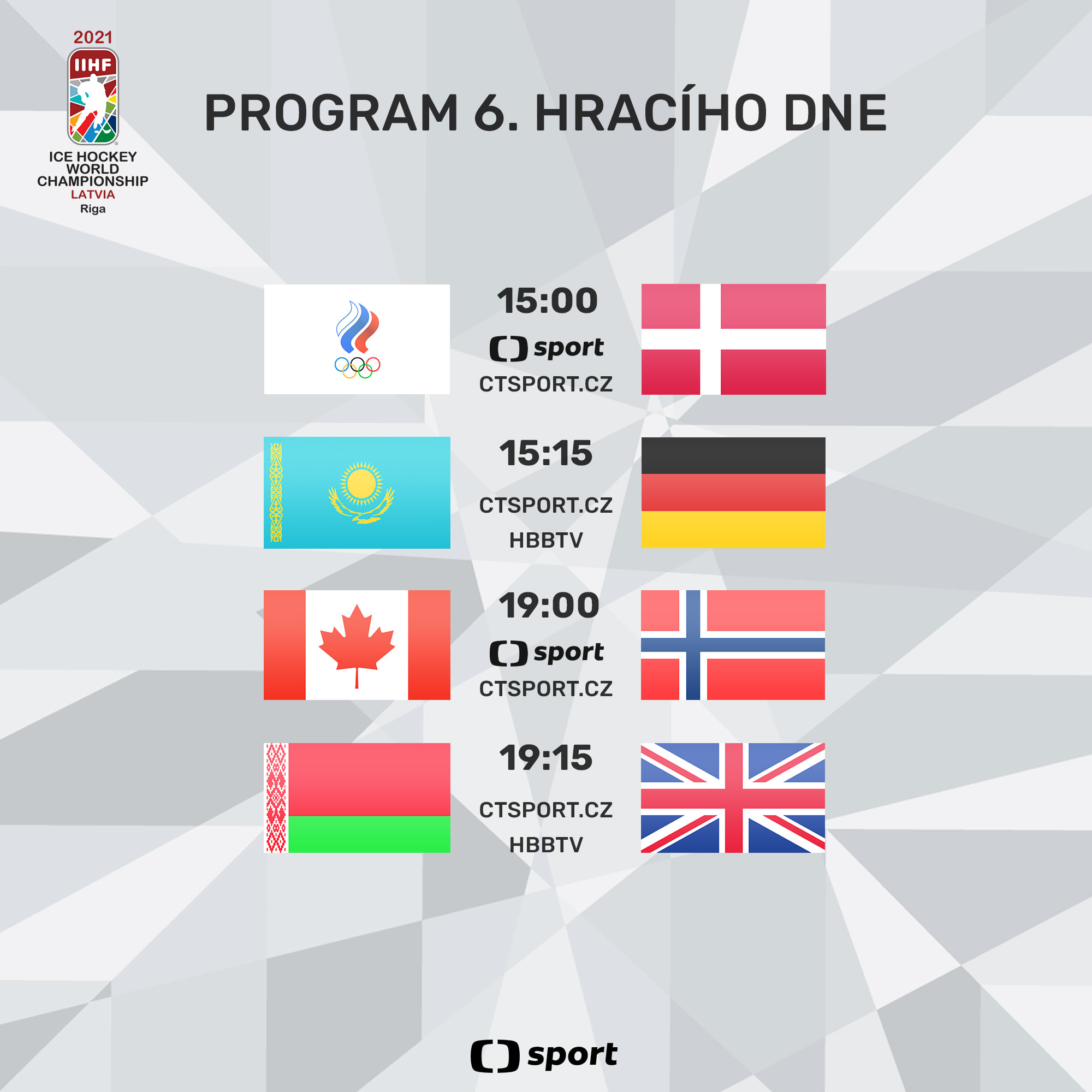 2021
IIHF
ICE HOCKEY WORLD CHAMPIONSHIP
LATVIA
Riga

PROGRAM 6. HRACÍHO DNE

15:00
sport
CTSPORT.CZ

15:15
CTSPORT.CZ
HBBTV

19:00
sport
CTSPORT.CZ

19:15
CTSPORT.CZ
HBBTV

sport